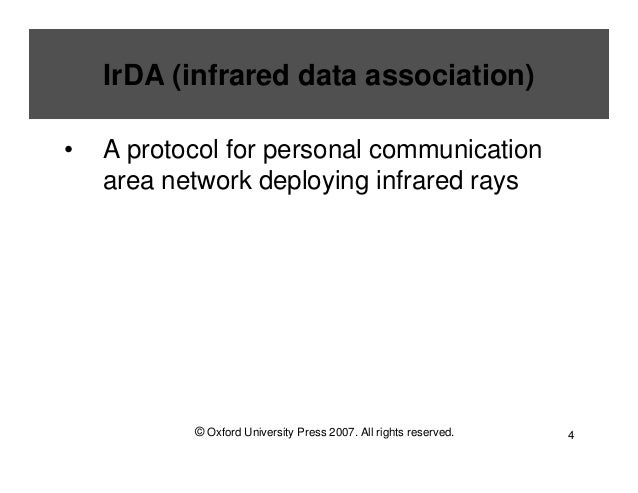 IrDA (infrared data association)

• A protocol for personal communication area network deploying infrared rays

© Oxford University Press 2007. All rights reserved.

4